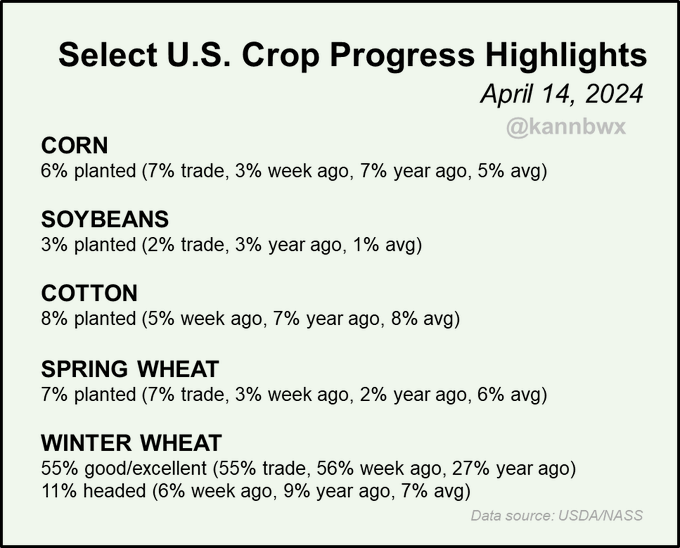 Select U.S. Crop Progress Highlights
April 14, 2024
@kannbwx

CORN
6% planted (7% trade, 3% week ago, 7% year ago, 5% avg)

SOYBEANS
3% planted (2% trade, 3% year ago, 1% avg)

COTTON
8% planted (5% week ago, 7% year ago, 8% avg)

SPRING WHEAT
7% planted (7% trade, 3% week ago, 2% year ago, 6% avg)

WINTER WHEAT
55% good/excellent (55% trade, 56% week ago, 27% year ago)
11% headed (6% week ago, 9% year ago, 7% avg)

Data source: USDA/NASS